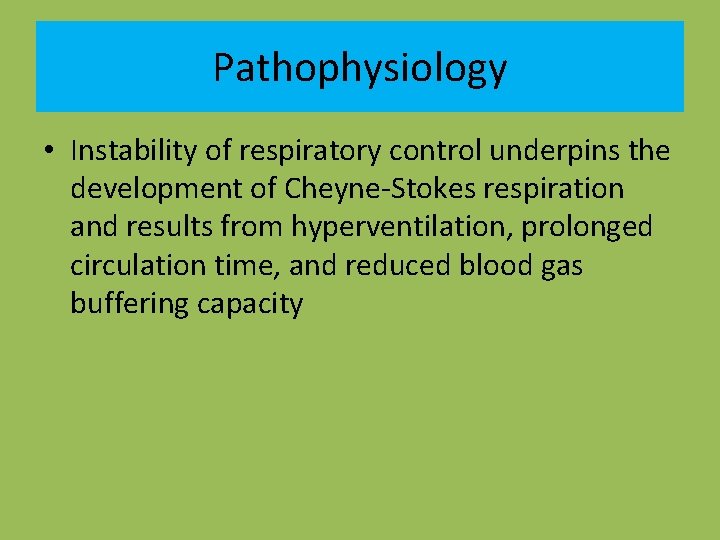 Pathophysiology

• Instability of respiratory control underpins the development of Cheyne-Stokes respiration and results from hyperventilation, prolonged circulation time, and reduced blood gas buffering capacity